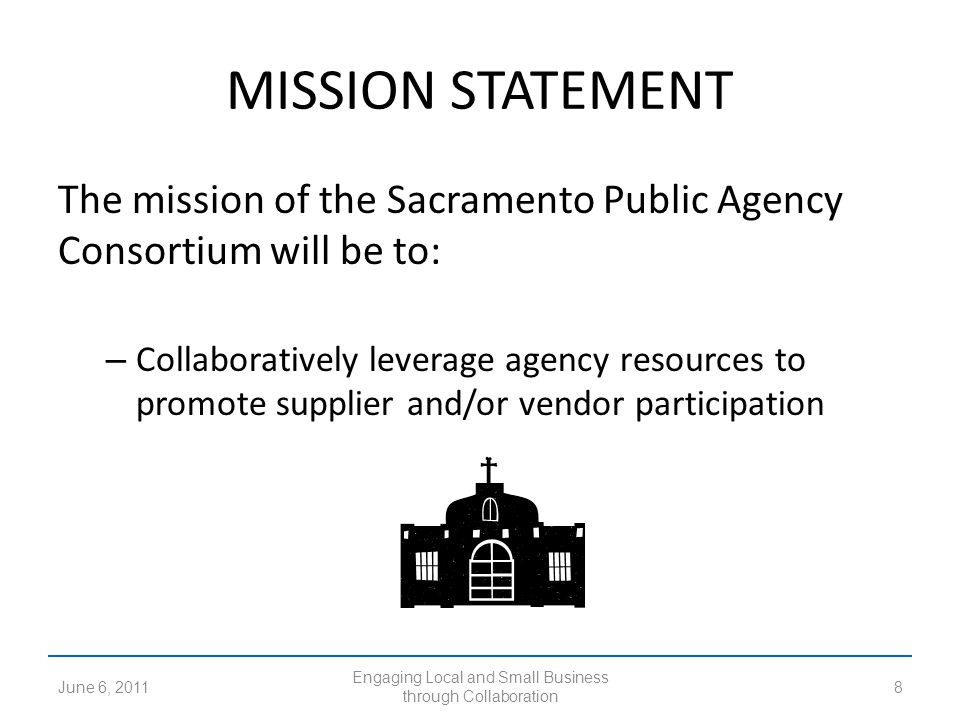 MISSION STATEMENT

The mission of the Sacramento Public Agency Consortium will be to:

– Collaboratively leverage agency resources to promote supplier and/or vendor participation

June 6, 2011

Engaging Local and Small Business through Collaboration

8